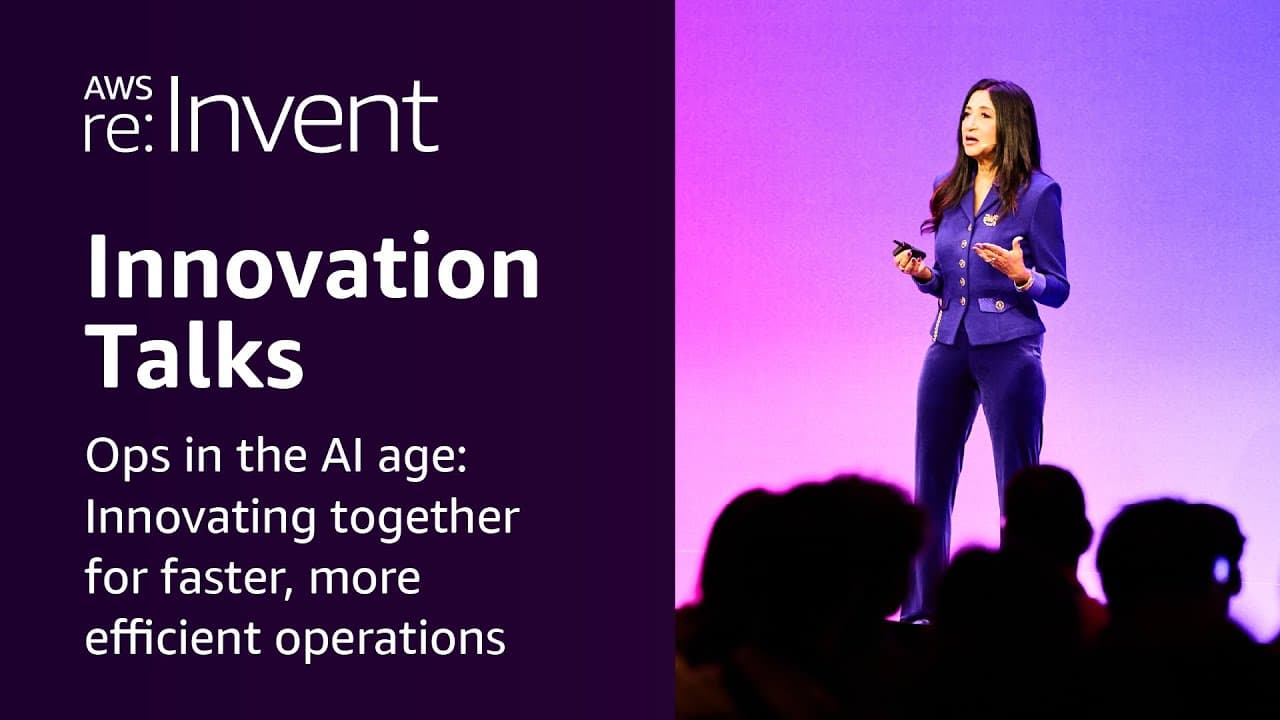 AWS re:Invent

Innovation Talks

Ops in the AI age: Innovating together for faster, more efficient operations